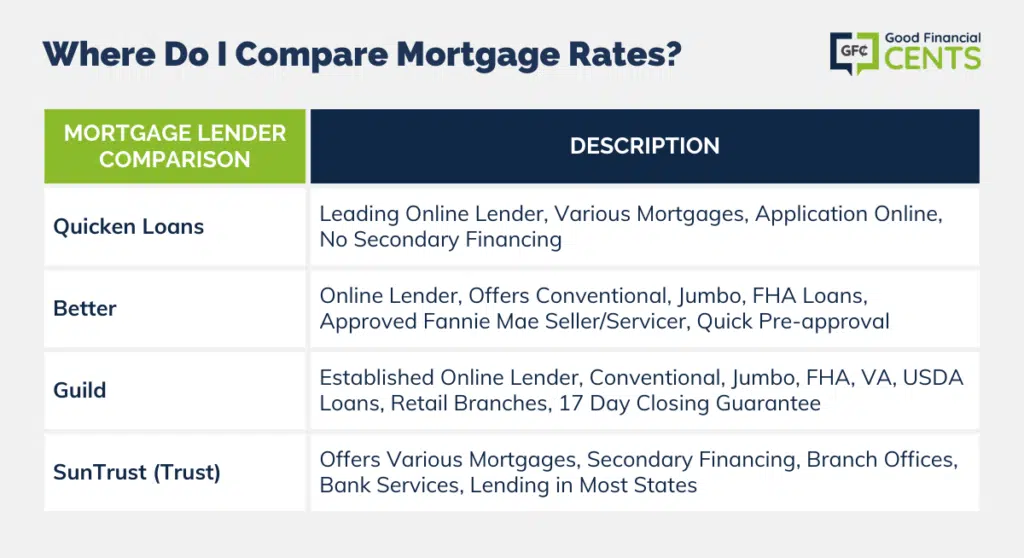 Where Do I Compare Mortgage Rates?

GFC Good Financial CENTS

| MORTGAGE LENDER COMPARISON | DESCRIPTION |
|---|---|
| Quicken Loans | Leading Online Lender, Various Mortgages, Application Online, No Secondary Financing |
| Better | Online Lender, Offers Conventional, Jumbo, FHA Loans, Approved Fannie Mae Seller/Servicer, Quick Pre-approval |
| Guild | Established Online Lender, Conventional, Jumbo, FHA, VA, USDA Loans, Retail Branches, 17 Day Closing Guarantee |
| SunTrust (Trust) | Offers Various Mortgages, Secondary Financing, Branch Offices, Bank Services, Lending in Most States |